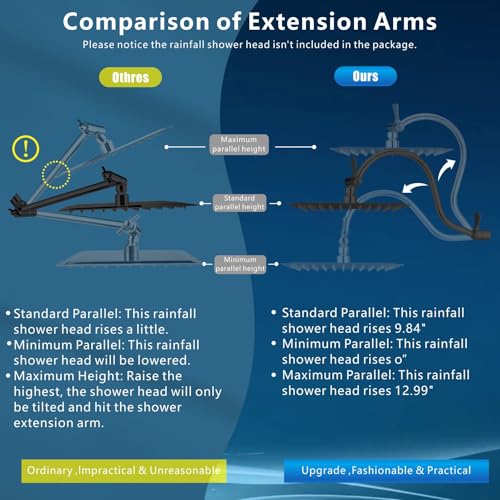 Comparison of Extension Arms

Please notice the rainfall shower head isn't included in the package.

Othres

Ours

!

Maximum parallel height

Standard parallel height

Minimum parallel height

• Standard Parallel: This rainfall shower head rises a little.
• Minimum Parallel: This rainfall shower head will be lowered.
• Maximum Height: Raise the highest, the shower head will only be tilted and hit the shower extension arm.

• Standard Parallel: This rainfall shower head rises 9.84"
• Minimum Parallel: This rainfall shower head rises o"
• Maximum Parallel: This rainfall shower head rises 12.99"

Ordinary ,Impractical & Unreasonable

Upgrade ,Fashionable & Practical